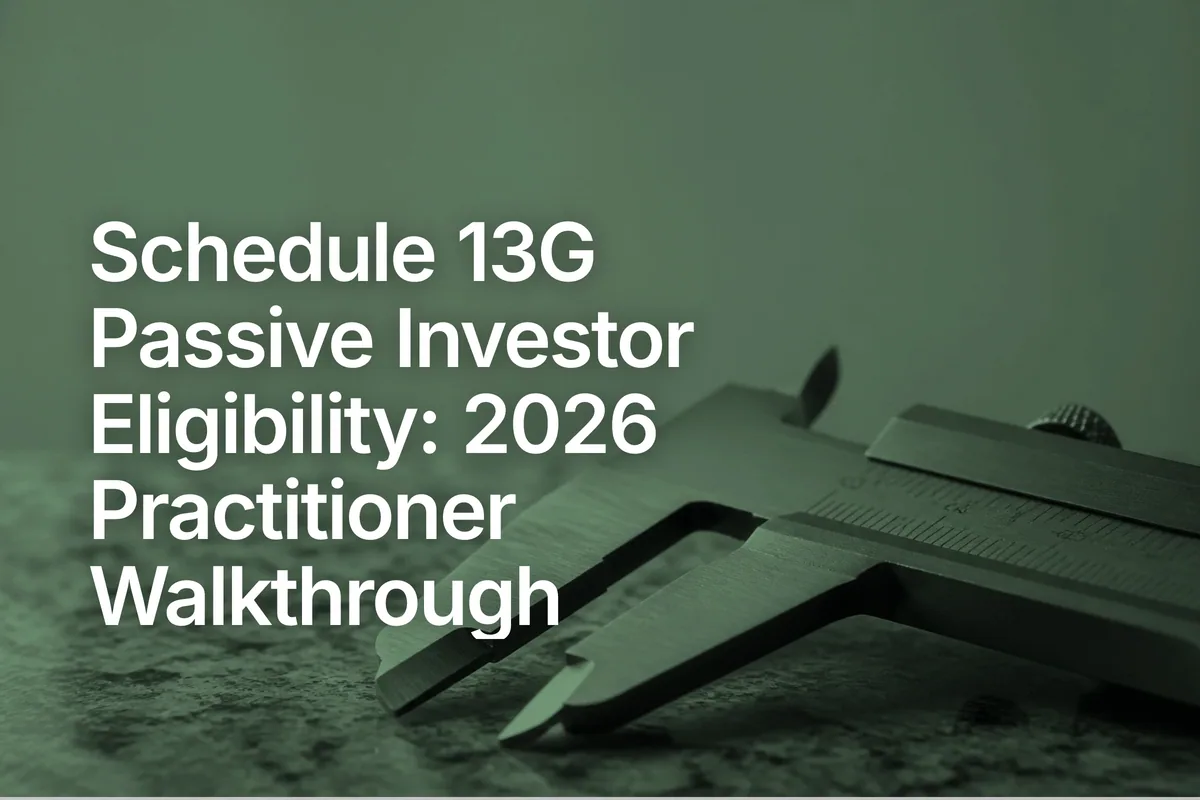 Schedule 13G Passive Investor Eligibility: 2026 Practitioner Walkthrough